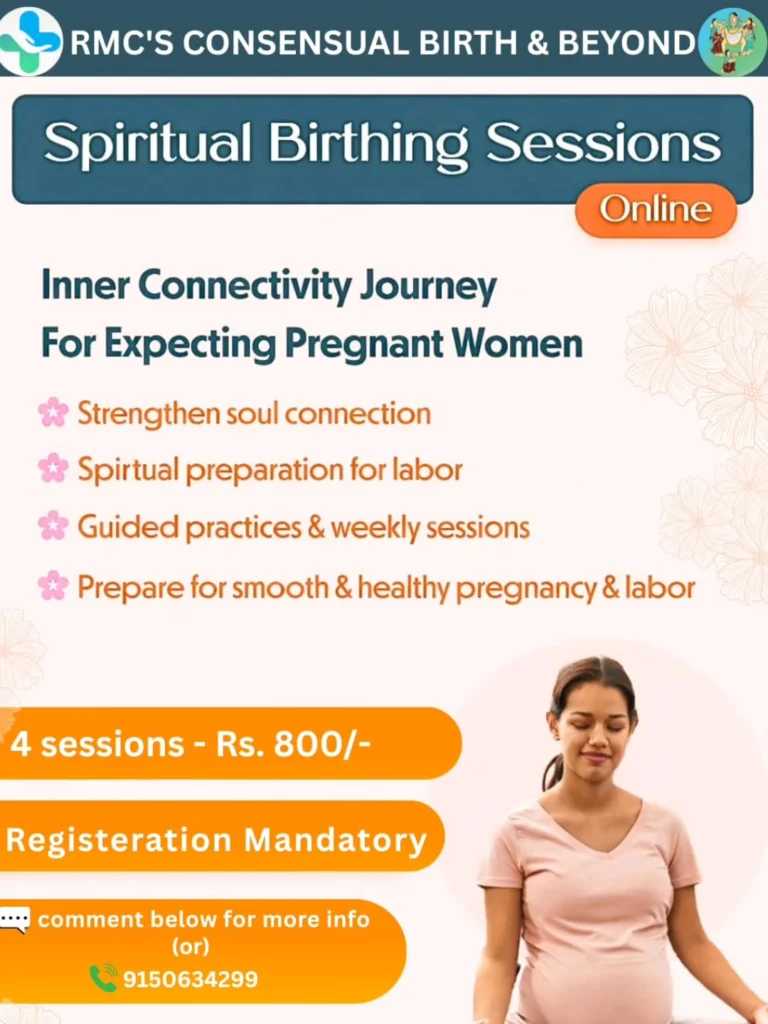 RMC'S CONSENSUAL BIRTH & BEYOND

Spiritual Birthing Sessions

Online

Inner Connectivity Journey For Expecting Pregnant Women

Strengthen soul connection

Spirtual preparation for labor

Guided practices & weekly sessions

Prepare for smooth & healthy pregnancy & labor

4 sessions - Rs. 800/-

Registeration Mandatory

comment below for more info (or) 9150634299